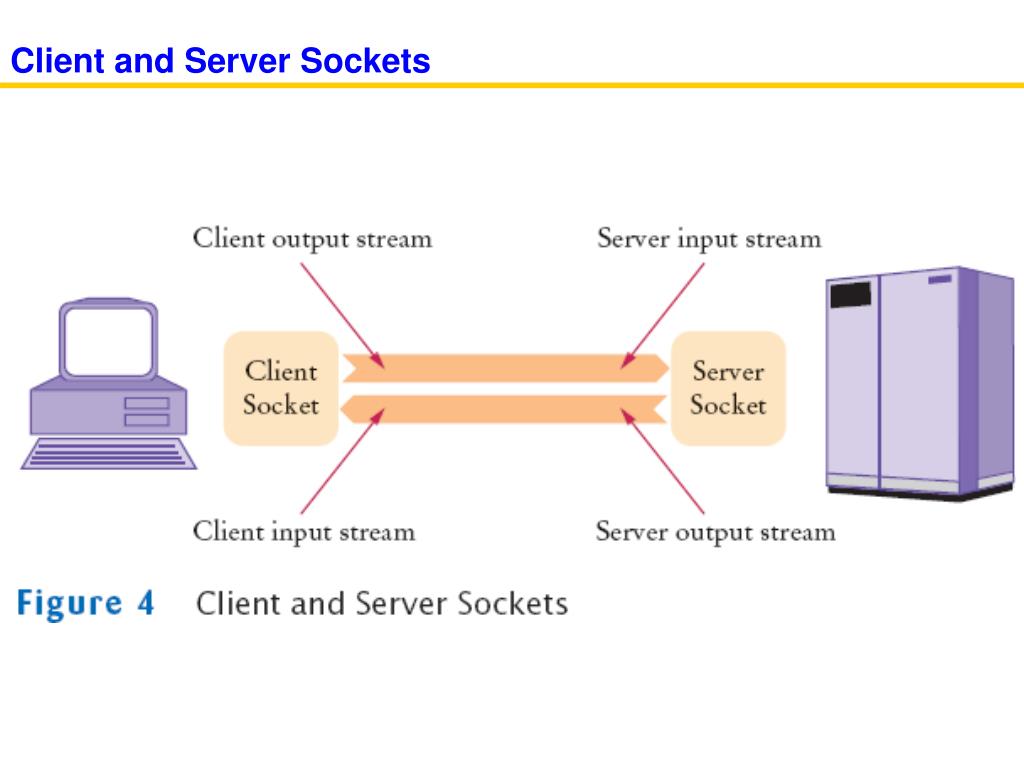 Client and Server Sockets

Client output stream

Server input stream

Client Socket

Server Socket

Client input stream

Server output stream

Figure 4 Client and Server Sockets